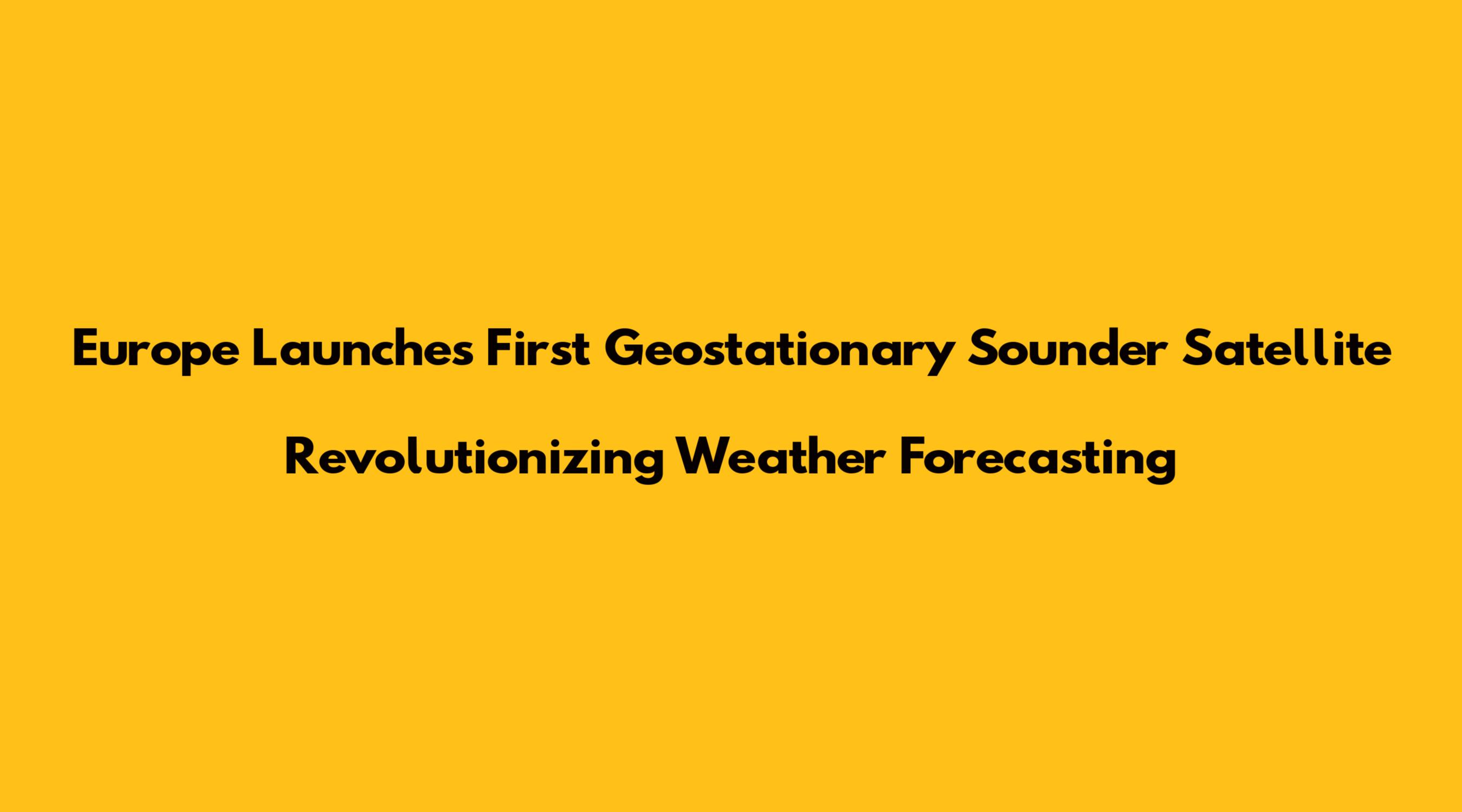 Europe Launches First Geostationary Sounder Satellite Revolutionizing Weather Forecasting